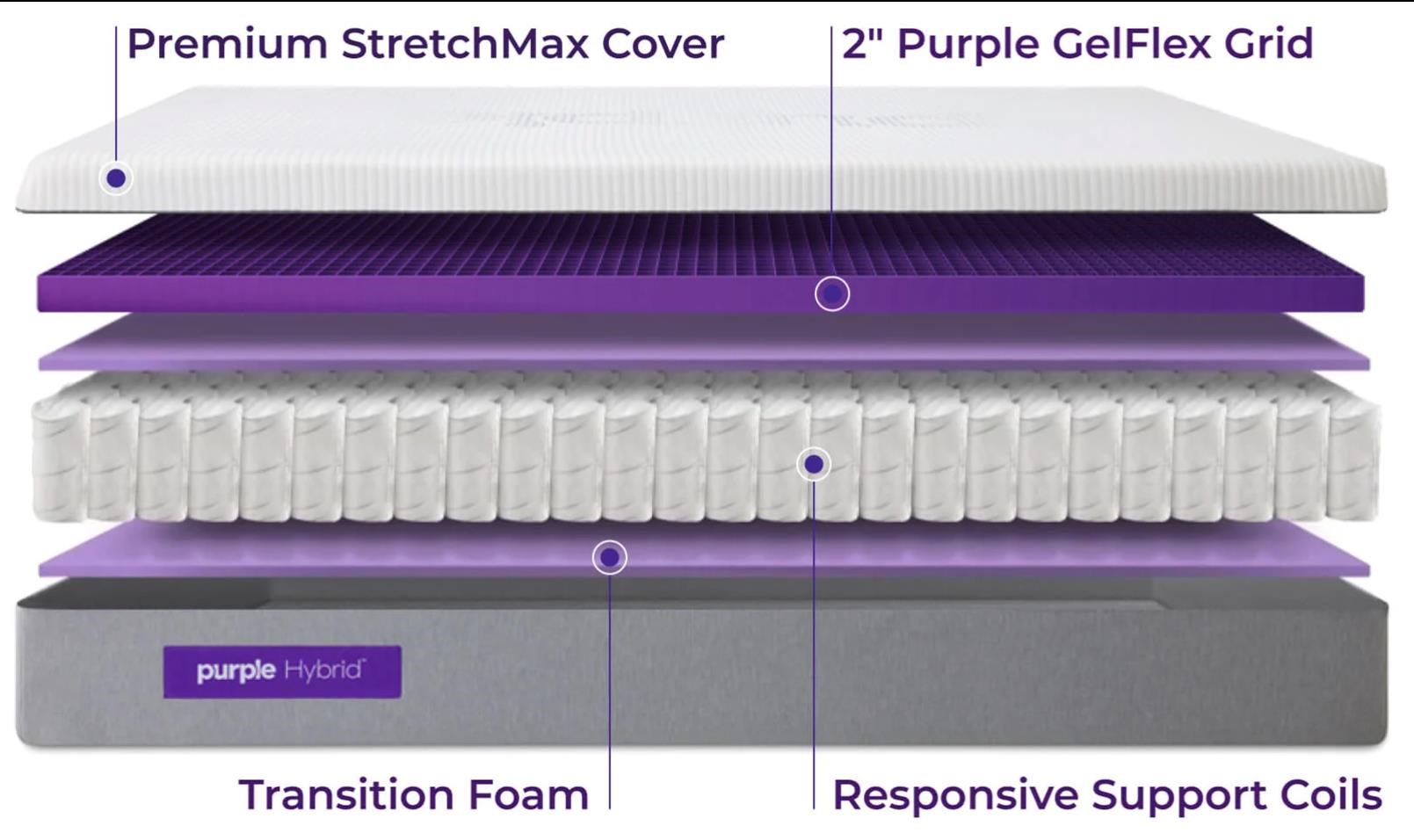 Premium StretchMax Cover
2" Purple GelFlex Grid
purple Hybrid™
Transition Foam
Responsive Support Coils